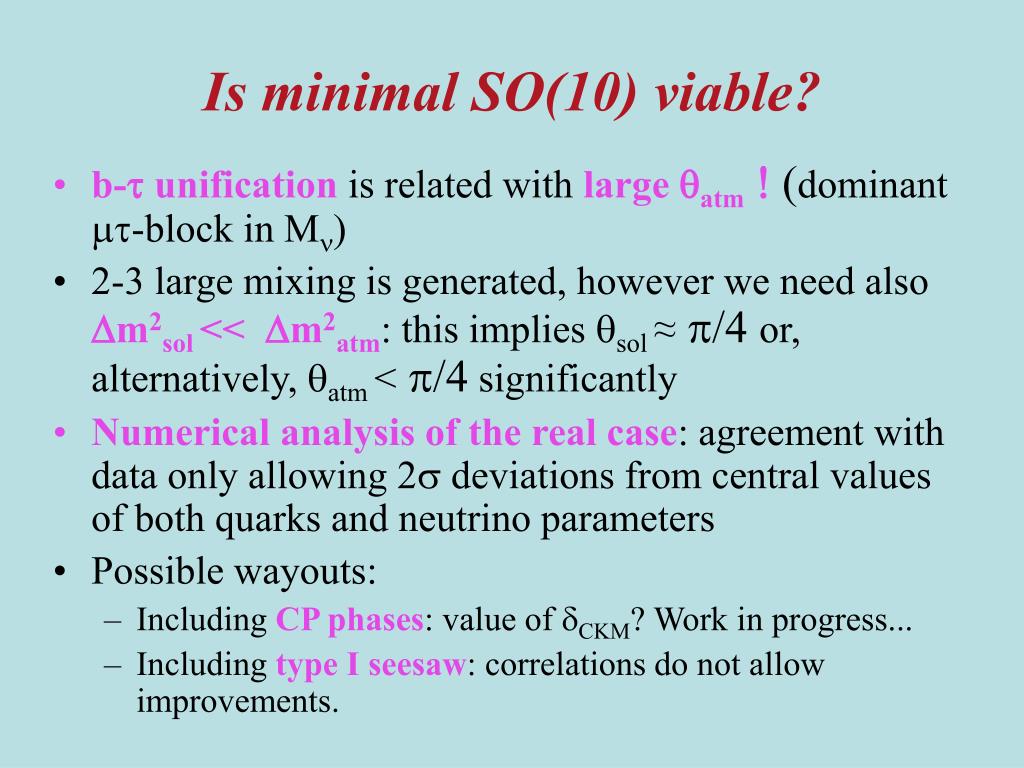 Is minimal SO(10) viable?

• b-$\tau$ unification is related with large $\theta_{atm}$ ! (dominant $\mu\tau$-block in $M_\nu$)
• 2-3 large mixing is generated, however we need also $\Delta m^2_{sol} << \Delta m^2_{atm}$: this implies $\theta_{sol} \approx \pi/4$ or, alternatively, $\theta_{atm} < \pi/4$ significantly
• Numerical analysis of the real case: agreement with data only allowing $2\sigma$ deviations from central values of both quarks and neutrino parameters
• Possible wayouts:
– Including CP phases: value of $\delta_{CKM}$? Work in progress...
– Including type I seesaw: correlations do not allow improvements.